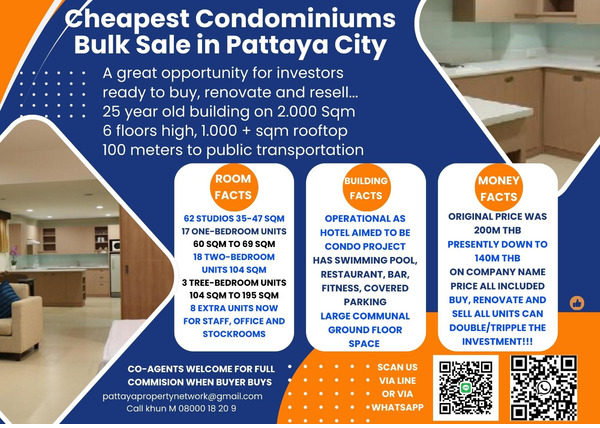 Cheapest Condominiums Bulk Sale in Pattaya City

A great opportunity for investors ready to buy, renovate and resell...
25 year old building on 2.000 Sqm
6 floors high, 1.000 + sqm rooftop
100 meters to public transportation

ROOM FACTS

62 STUDIOS 35-47 SQM
17 ONE-BEDROOM UNITS
60 SQM TO 69 SQM
18 TWO-BEDROOM UNITS 104 SQM
3 TREE-BEDROOM UNITS
104 SQM TO 195 SQM
8 EXTRA UNITS NOW FOR STAFF, OFFICE AND STOCKROOMS

BUILDING FACTS

OPERATIONAL AS HOTEL AIMED TO BE CONDO PROJECT
HAS SWIMMING POOL, RESTAURANT, BAR, FITNESS, COVERED PARKING
LARGE COMMUNAL GROUND FLOOR SPACE

MONEY FACTS

ORIGINAL PRICE WAS 200M THB
PRESENTLY DOWN TO 140M THB
ON COMPANY NAME
PRICE ALL INCLUDED
BUY, RENOVATE AND SELL ALL UNITS CAN DOUBLE/TRIPPLE THE INVESTMENT!!!

CO-AGENTS WELCOME FOR FULL COMMISION WHEN BUYER BUYS
pattayapropertynetwork@gmail.com
Call khun M 08000 18 20 9

SCAN US VIA LINE OR VIA WHATSAPP